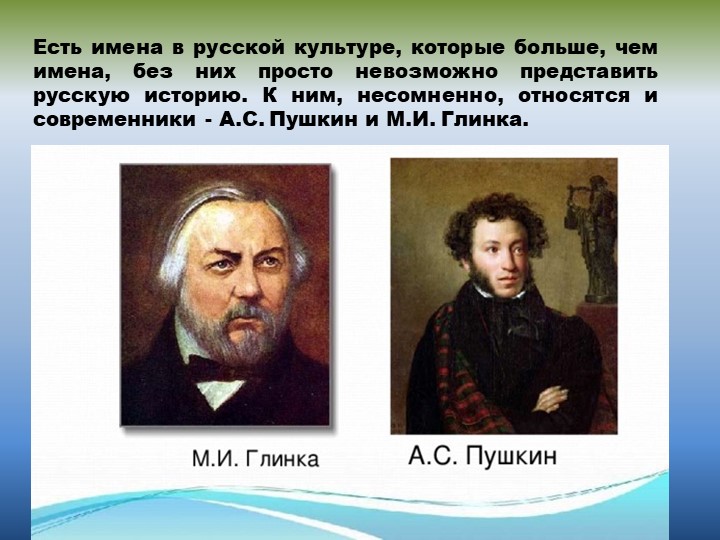 Есть имена в русской культуре, которые больше, чем имена, без них просто невозможно представить русскую историю. К ним, несомненно, относятся и современники - А.С. Пушкин и М.И. Глинка.

М.И. Глинка

А.С. Пушкин